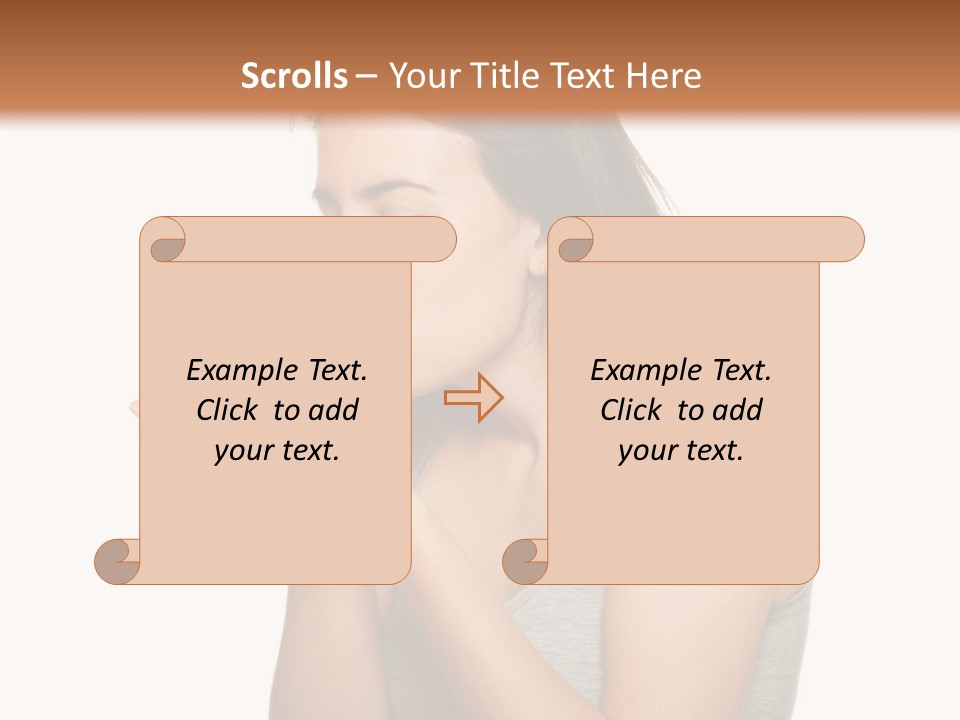 Scrolls – Your Title Text Here

Example Text. Click to add your text.

Example Text. Click to add your text.